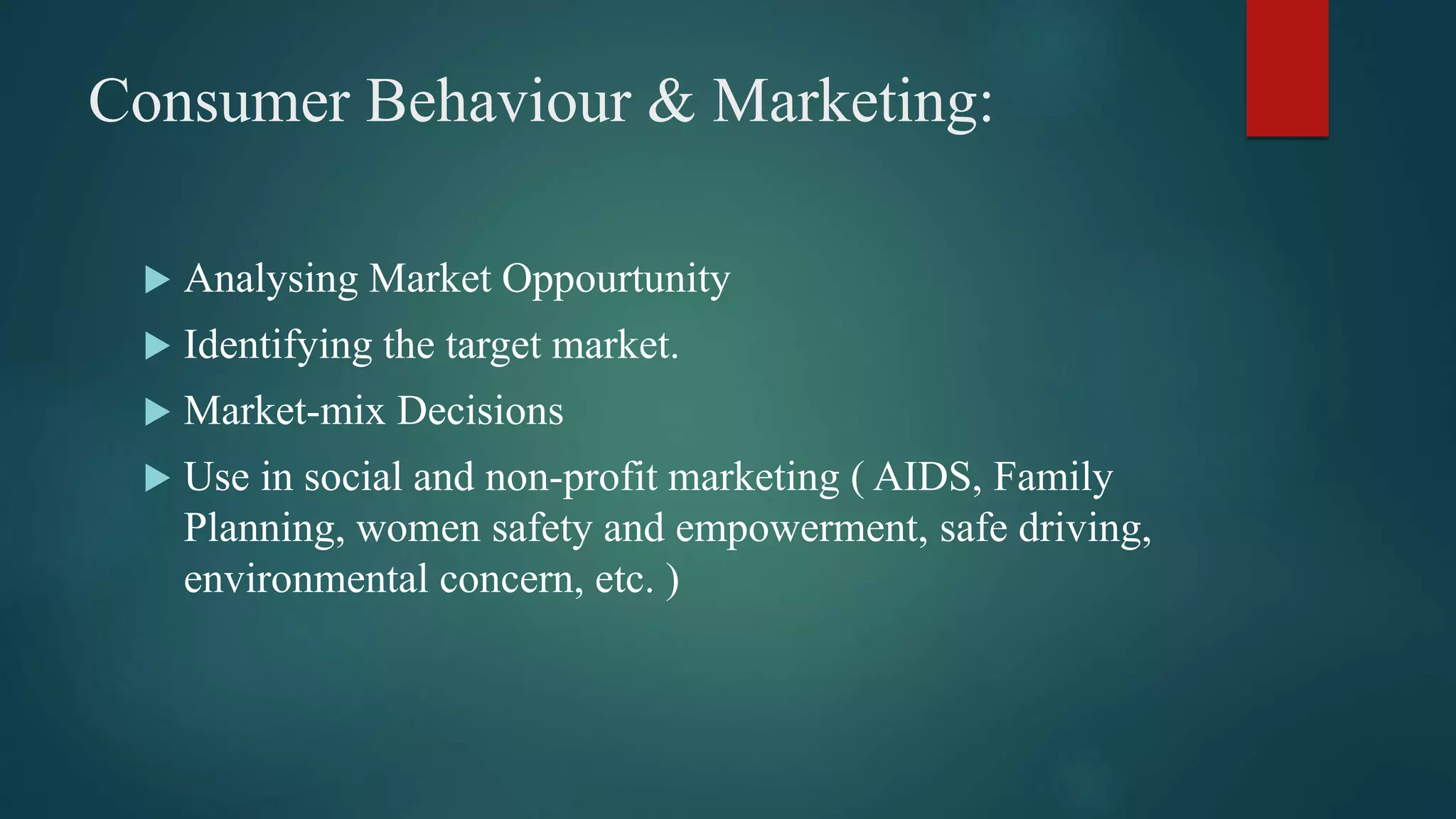 Consumer Behaviour & Marketing:

▶ Analysing Market Oppourtunity
▶ Identifying the target market.
▶ Market-mix Decisions
▶ Use in social and non-profit marketing ( AIDS, Family Planning, women safety and empowerment, safe driving, environmental concern, etc. )